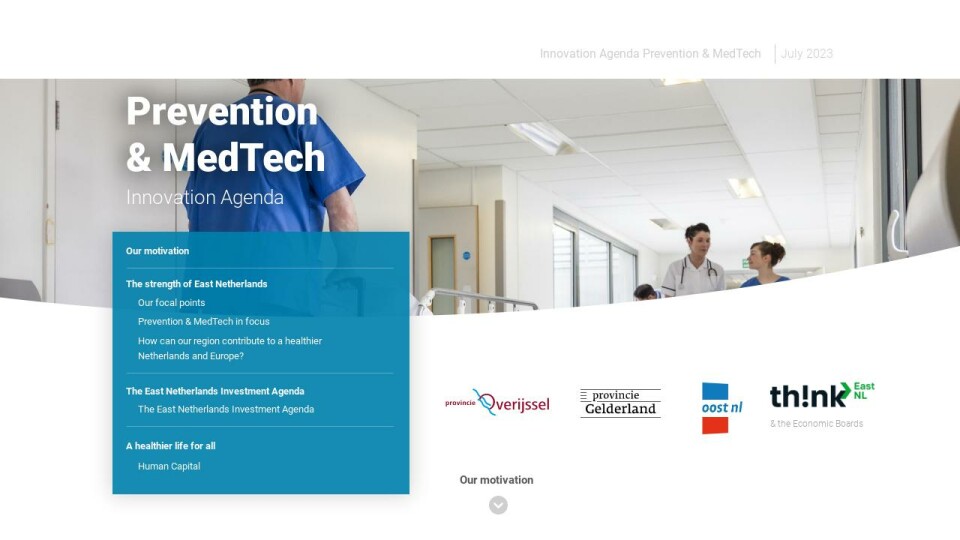 Innovation Agenda Prevention & MedTech | July 2023

Prevention & MedTech

Innovation Agenda

Our motivation

The strength of East Netherlands

Our focal points

Prevention & MedTech in focus

How can our region contribute to a healthier Netherlands and Europe?

The East Netherlands Investment Agenda

The East Netherlands Investment Agenda

A healthier life for all

Human Capital

provincie Overijssel

provincie Gelderland

oost nl

th!nk East NL

& the Economic Boards

Our motivation